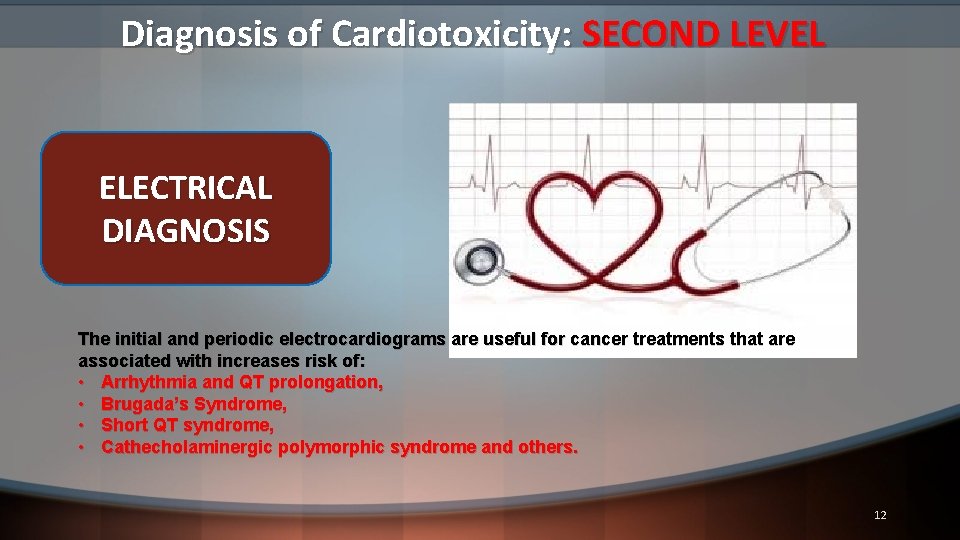 Diagnosis of Cardiotoxicity: SECOND LEVEL

ELECTRICAL DIAGNOSIS

The initial and periodic electrocardiograms are useful for cancer treatments that are associated with increases risk of:
• Arrhythmia and QT prolongation,
• Brugada's Syndrome,
• Short QT syndrome,
• Cathecholaminergic polymorphic syndrome and others.

12